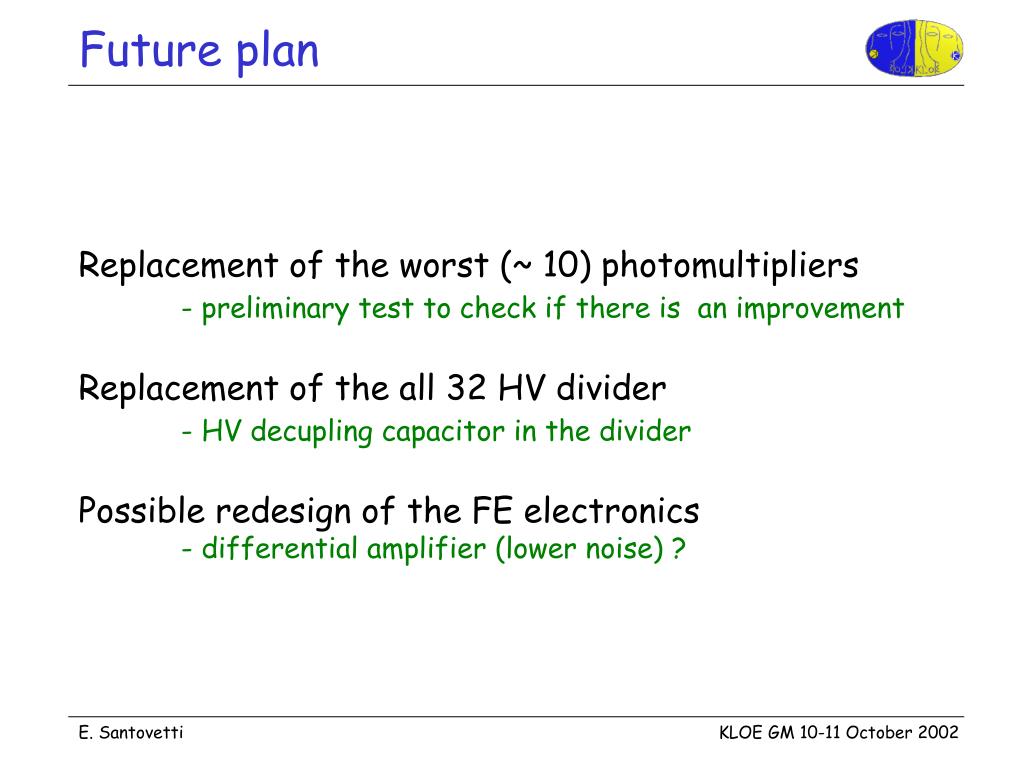 Future plan

Replacement of the worst (~ 10) photomultipliers
- preliminary test to check if there is an improvement

Replacement of the all 32 HV divider
- HV decupling capacitor in the divider

Possible redesign of the FE electronics
- differential amplifier (lower noise) ?

E. Santovetti

KLOE GM 10-11 October 2002